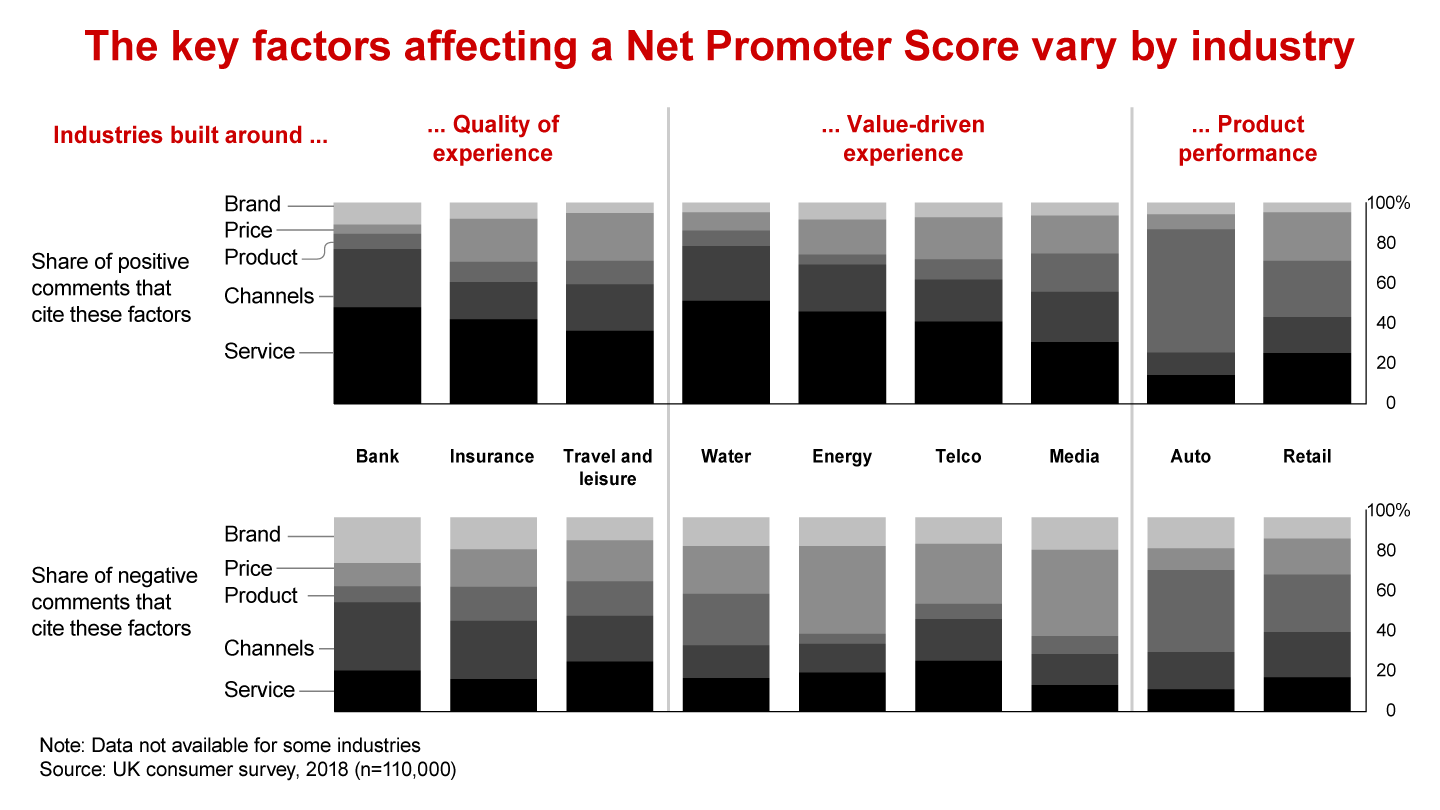 The key factors affecting a Net Promoter Score vary by industry

Industries built around ...

... Quality of experience

... Value-driven experience

... Product performance

Share of positive comments that cite these factors

Brand
Price
Product
Channels
Service

100%
80
60
40
20
0

Bank
Insurance
Travel and leisure
Water
Energy
Telco
Media
Auto
Retail

Share of negative comments that cite these factors

Brand
Price
Product
Channels
Service

100%
80
60
40
20
0

Note: Data not available for some industries
Source: UK consumer survey, 2018 (n=110,000)